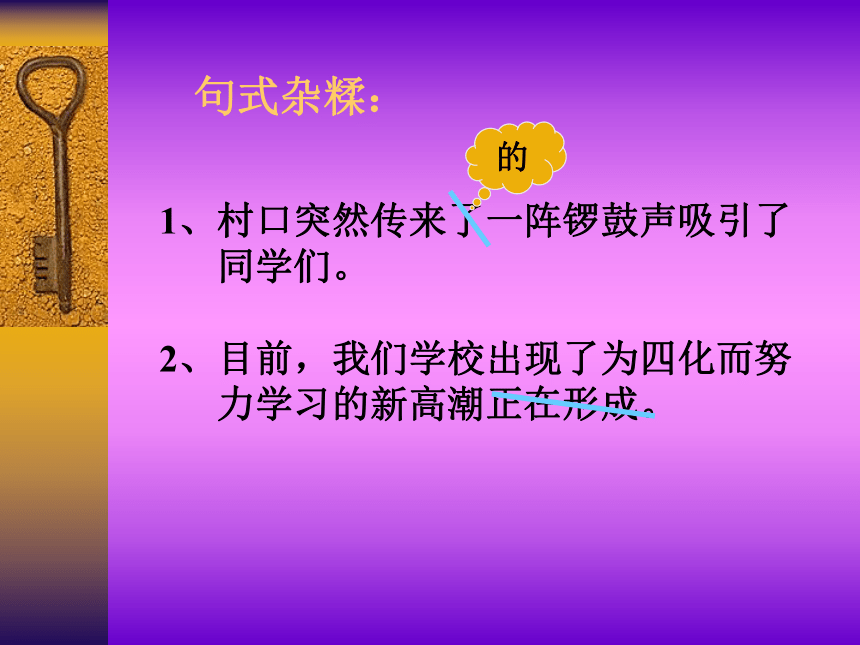 句式杂糅：

的

1、村口突然传来了一阵锣鼓声吸引了同学们。

2、目前，我们学校出现了为四化而努力学习的新高潮正在形成。